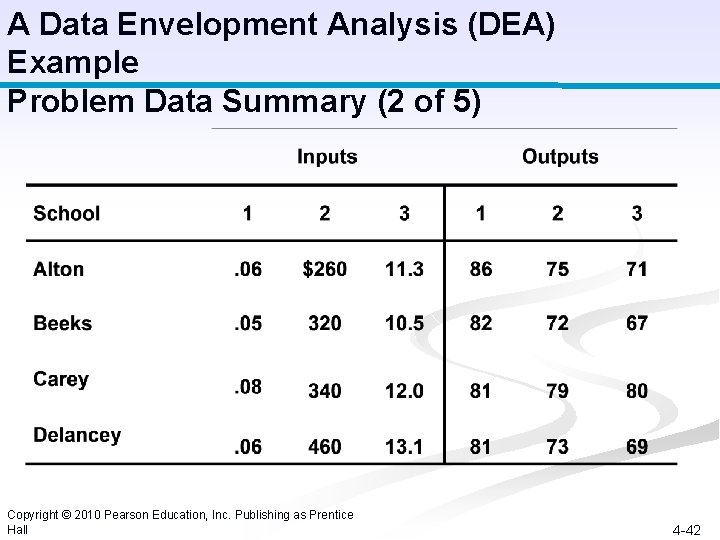 A Data Envelopment Analysis (DEA) Example

Problem Data Summary (2 of 5)

| | Inputs | | | Outputs | | |
|---|---|---|---|---|---|---|
| School | 1 | 2 | 3 | 1 | 2 | 3 |
| Alton | .06 | $260 | 11.3 | 86 | 75 | 71 |
| Beeks | .05 | 320 | 10.5 | 82 | 72 | 67 |
| Carey | .08 | 340 | 12.0 | 81 | 79 | 80 |
| Delancey | .06 | 460 | 13.1 | 81 | 73 | 69 |

Copyright © 2010 Pearson Education, Inc. Publishing as Prentice Hall

4-42